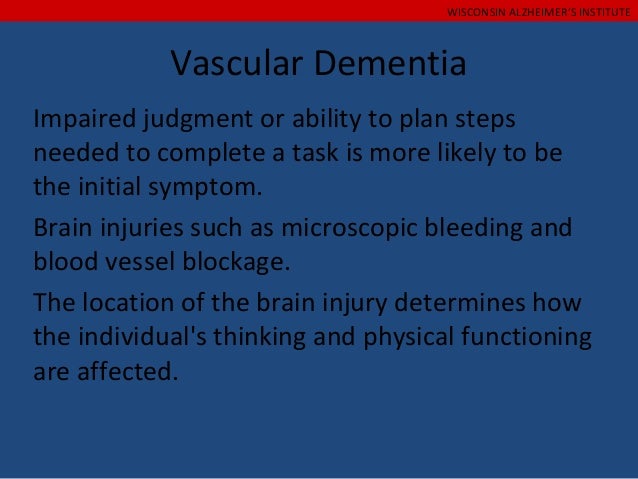 WISCONSIN ALZHEIMER'S INSTITUTE

Vascular Dementia

Impaired judgment or ability to plan steps needed to complete a task is more likely to be the initial symptom.

Brain injuries such as microscopic bleeding and blood vessel blockage.

The location of the brain injury determines how the individual's thinking and physical functioning are affected.